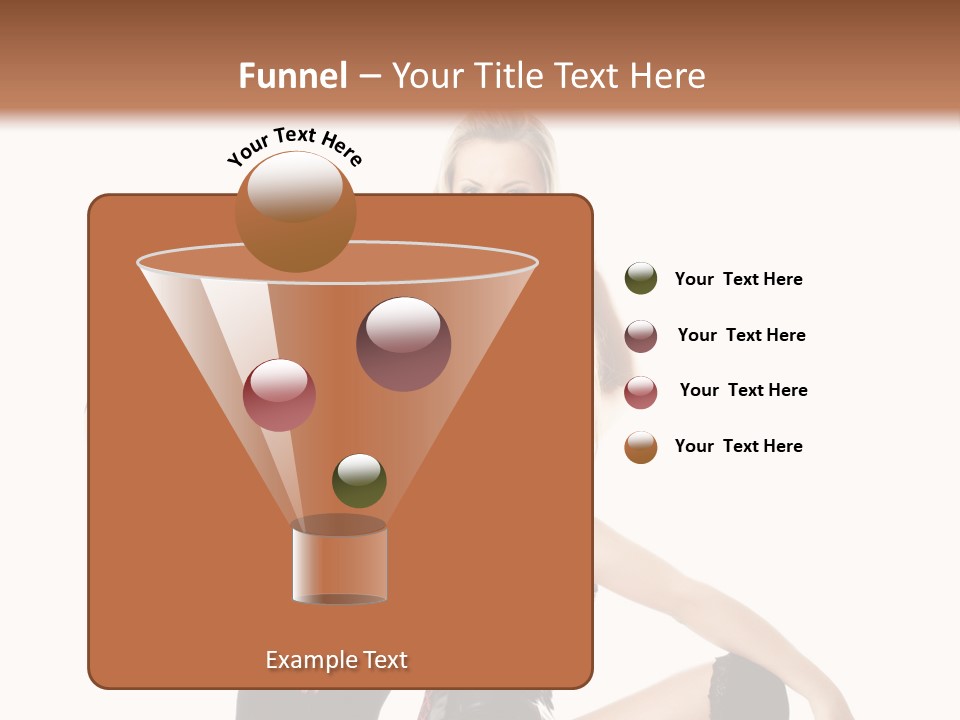 Funnel – Your Title Text Here

Your Text Here

Example Text

Your Text Here

Your Text Here

Your Text Here

Your Text Here